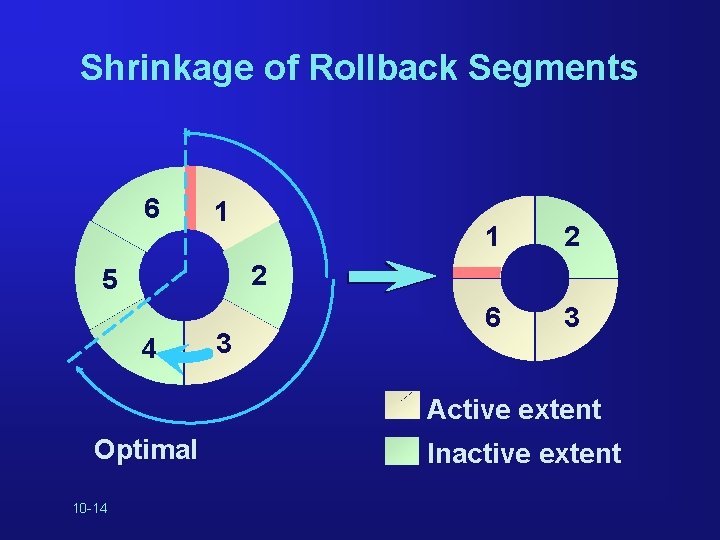 Shrinkage of Rollback Segments

6
1
5
2
4
3

1
2
6
3

Optimal

Active extent
Inactive extent

10-14